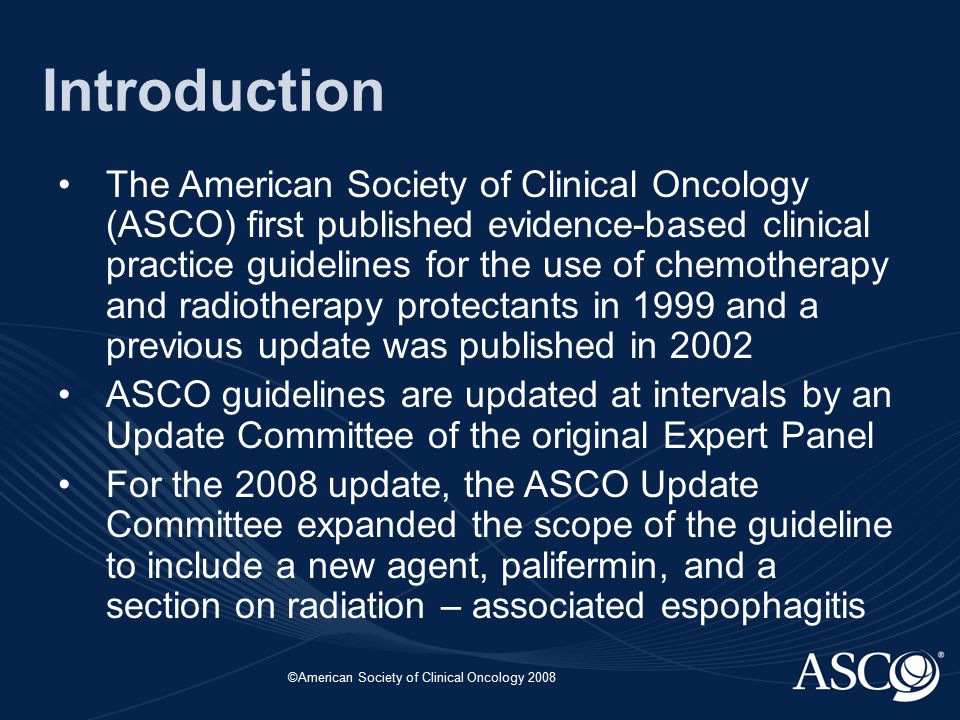 Introduction

• The American Society of Clinical Oncology (ASCO) first published evidence-based clinical practice guidelines for the use of chemotherapy and radiotherapy protectants in 1999 and a previous update was published in 2002
• ASCO guidelines are updated at intervals by an Update Committee of the original Expert Panel
• For the 2008 update, the ASCO Update Committee expanded the scope of the guideline to include a new agent, palifermin, and a section on radiation – associated espophagitis

©American Society of Clinical Oncology 2008

ASCO®